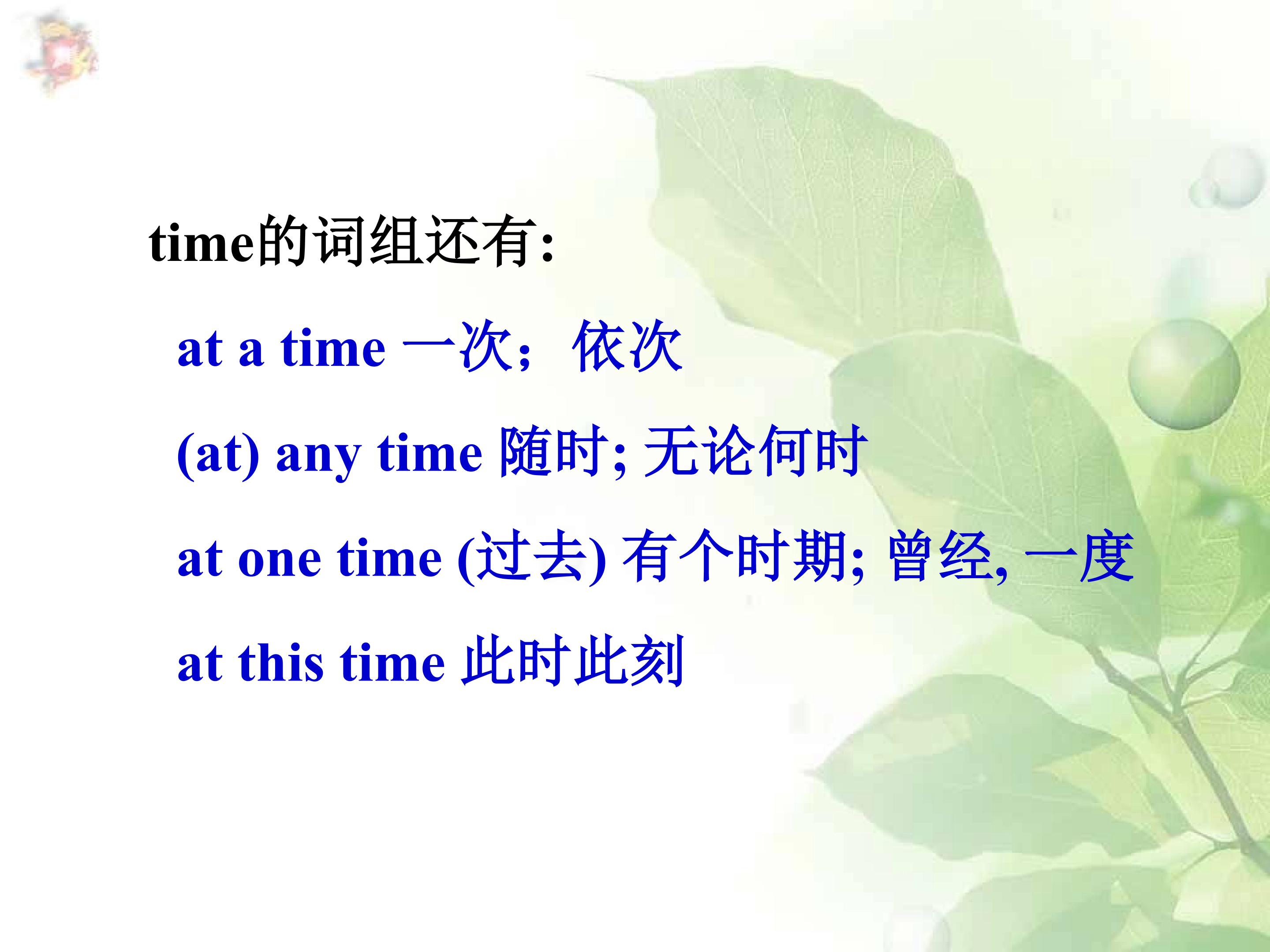 time的词组还有:

at a time 一次；依次

(at) any time 随时; 无论何时

at one time (过去) 有个时期; 曾经, 一度

at this time 此时此刻